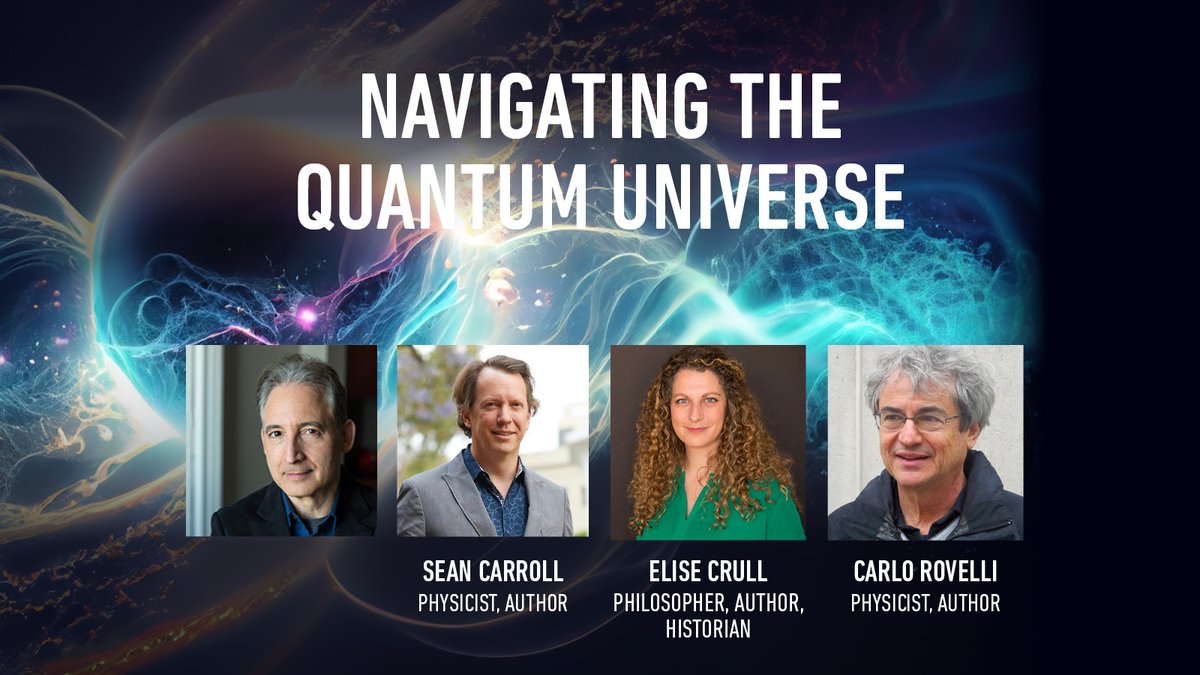 NAVIGATING THE QUANTUM UNIVERSE

SEAN CARROLL
PHYSICIST, AUTHOR

ELISE CRULL
PHILOSOPHER, AUTHOR, HISTORIAN

CARLO ROVELLI
PHYSICIST, AUTHOR